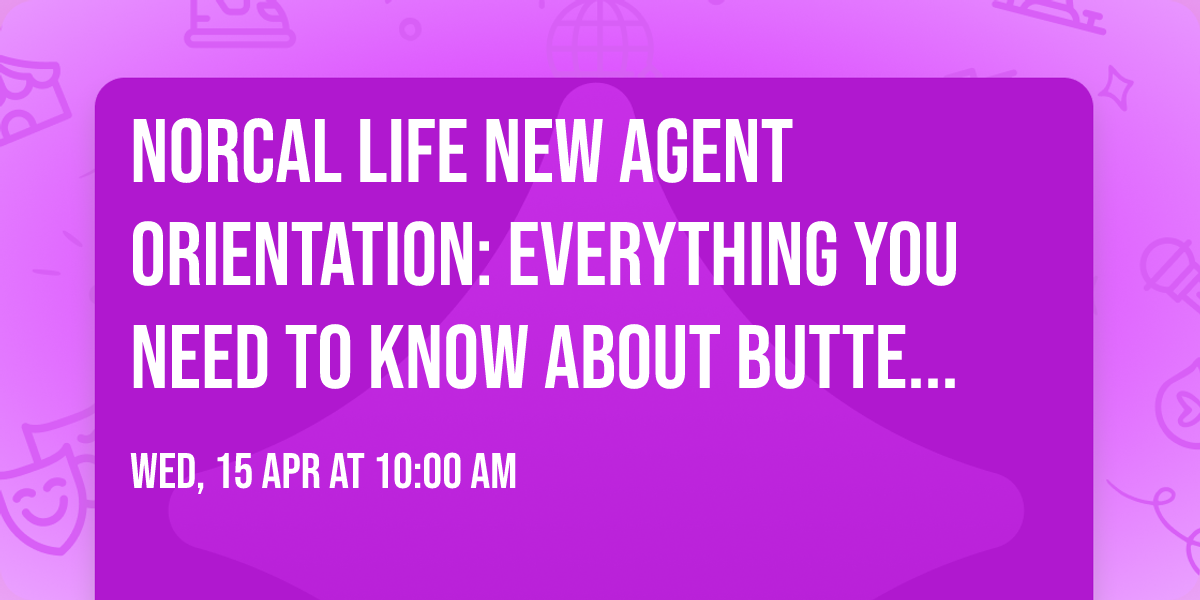 NORCAL LIFE NEW AGENT ORIENTATION: EVERYTHING YOU NEED TO KNOW ABOUT BUTTE...

WED, 15 APR AT 10:00 AM